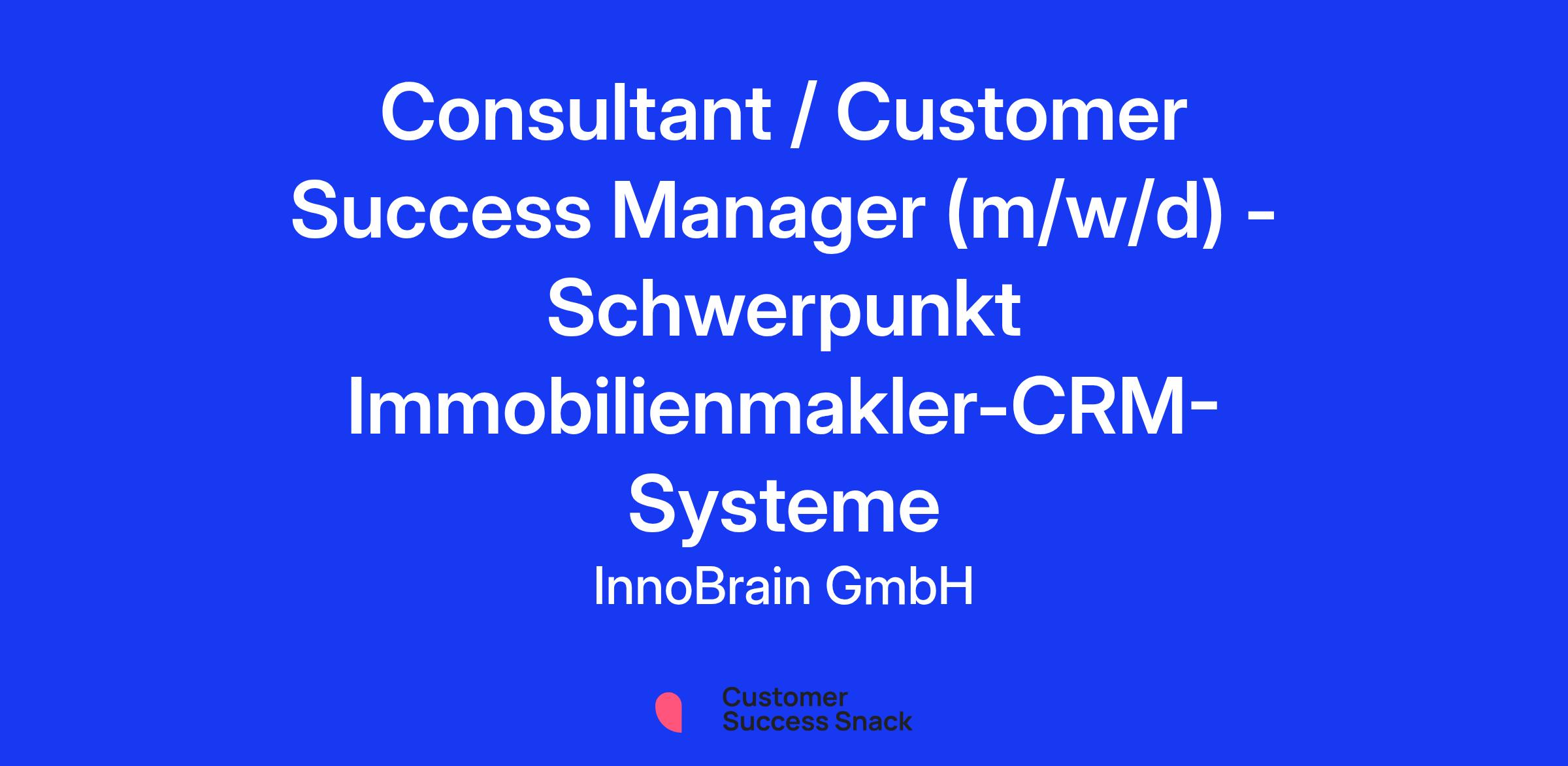 Consultant / Customer Success Manager (m/w/d) - Schwerpunkt Immobilienmakler-CRM-Systeme

InnoBrain GmbH

Customer Success Snack